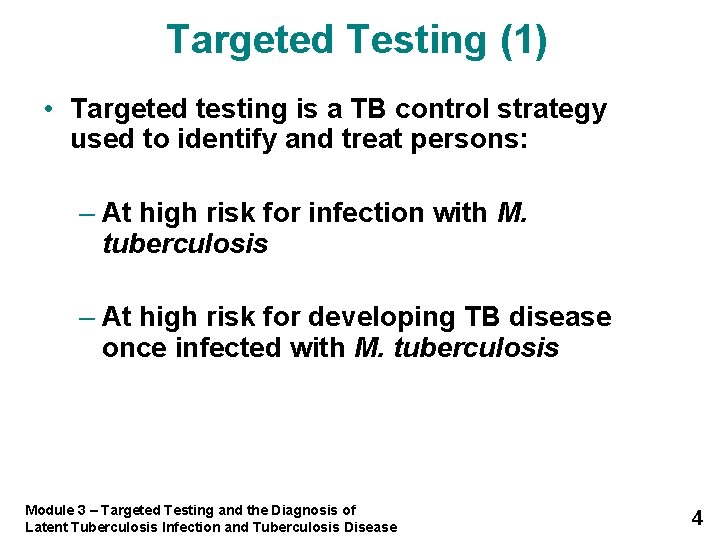 Targeted Testing (1)

• Targeted testing is a TB control strategy used to identify and treat persons:

– At high risk for infection with M. tuberculosis

– At high risk for developing TB disease once infected with M. tuberculosis

Module 3 – Targeted Testing and the Diagnosis of Latent Tuberculosis Infection and Tuberculosis Disease

4